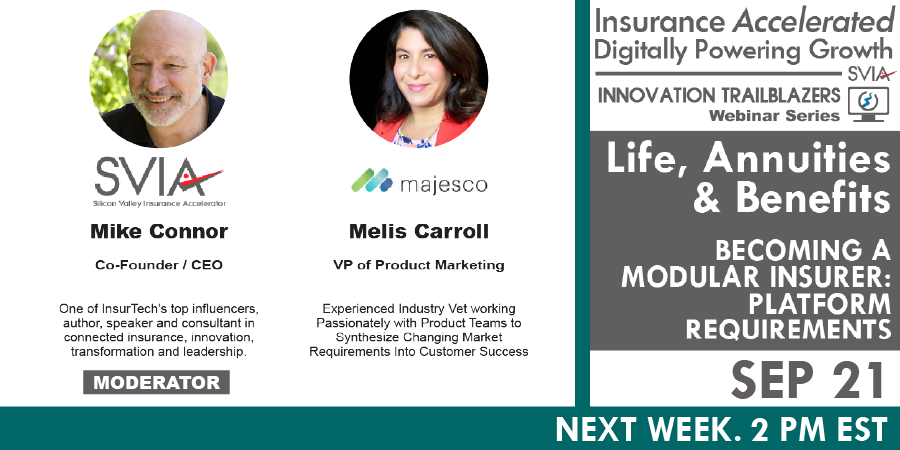 SVIA
Silicon Valley Insurance Accelerator

Mike Connor

Co-Founder / CEO

One of InsurTech's top influencers, author, speaker and consultant in connected insurance, innovation, transformation and leadership.

MODERATOR

majesco

Melis Carroll

VP of Product Marketing

Experienced Industry Vet working Passionately with Product Teams to Synthesize Changing Market Requirements Into Customer Success

Insurance Accelerated
Digitally Powering Growth
SVIA
INNOVATION TRAILBLAZERS
Webinar Series

Life, Annuities & Benefits

BECOMING A MODULAR INSURER: PLATFORM REQUIREMENTS

SEP 21

NEXT WEEK. 2 PM EST